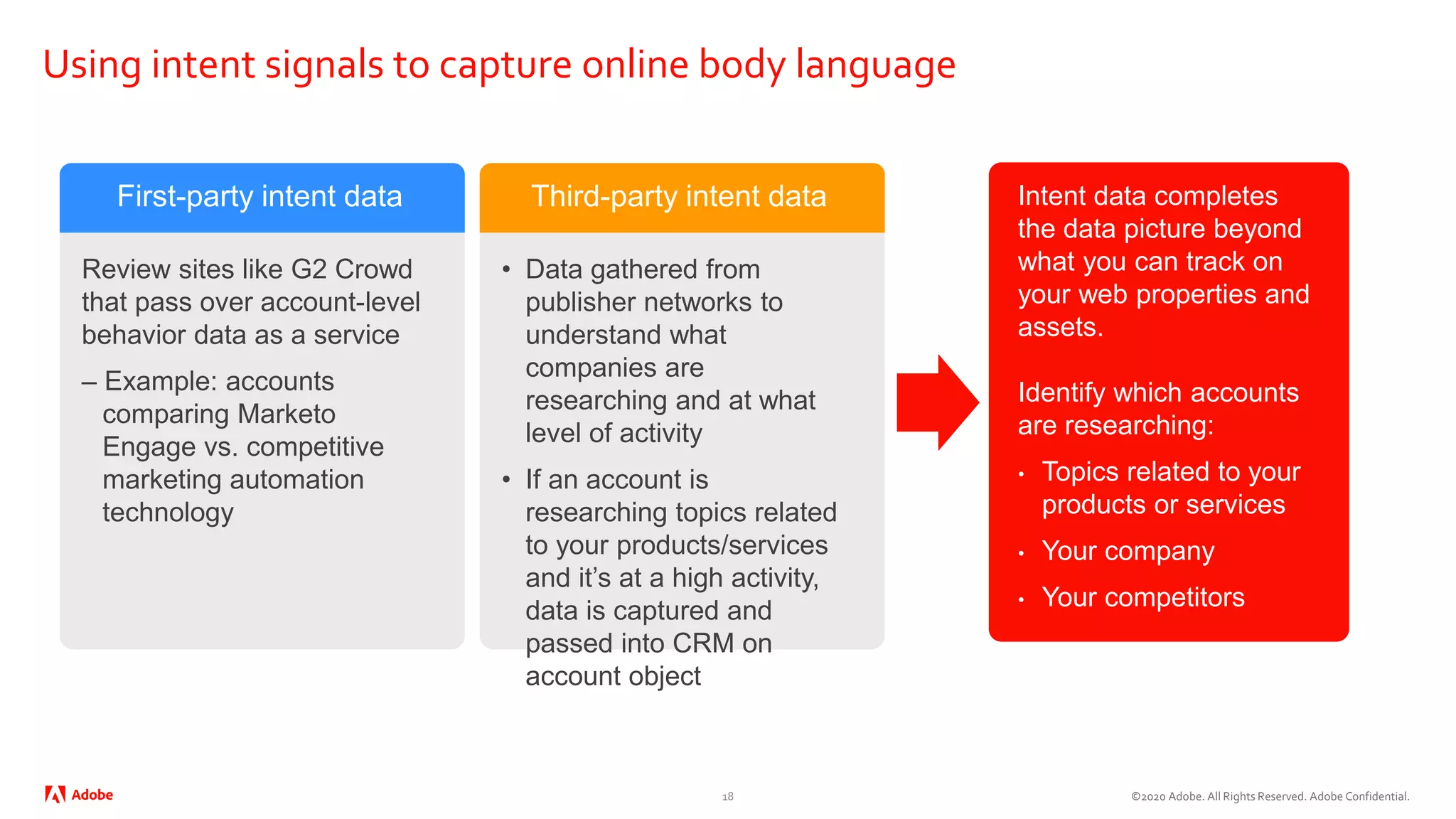 Using intent signals to capture online body language

First-party intent data

Review sites like G2 Crowd that pass over account-level behavior data as a service

– Example: accounts comparing Marketo Engage vs. competitive marketing automation technology

Third-party intent data

• Data gathered from publisher networks to understand what companies are researching and at what level of activity

• If an account is researching topics related to your products/services and it's at a high activity, data is captured and passed into CRM on account object

Intent data completes the data picture beyond what you can track on your web properties and assets.

Identify which accounts are researching:

• Topics related to your products or services

• Your company

• Your competitors

Adobe

18

©2020 Adobe. All Rights Reserved. Adobe Confidential.